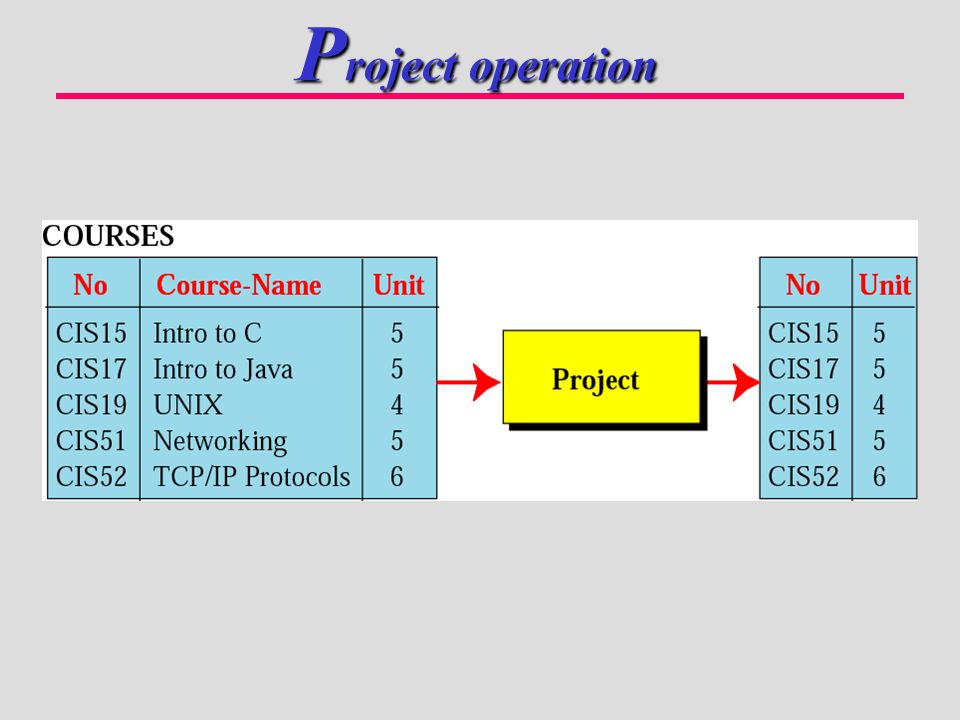 Project operation

COURSES

| No | Course-Name | Unit |
|---|---|---|
| CIS15 | Intro to C | 5 |
| CIS17 | Intro to Java | 5 |
| CIS19 | UNIX | 4 |
| CIS51 | Networking | 5 |
| CIS52 | TCP/IP Protocols | 6 |

Project

| No | Unit |
|---|---|
| CIS15 | 5 |
| CIS17 | 5 |
| CIS19 | 4 |
| CIS51 | 5 |
| CIS52 | 6 |